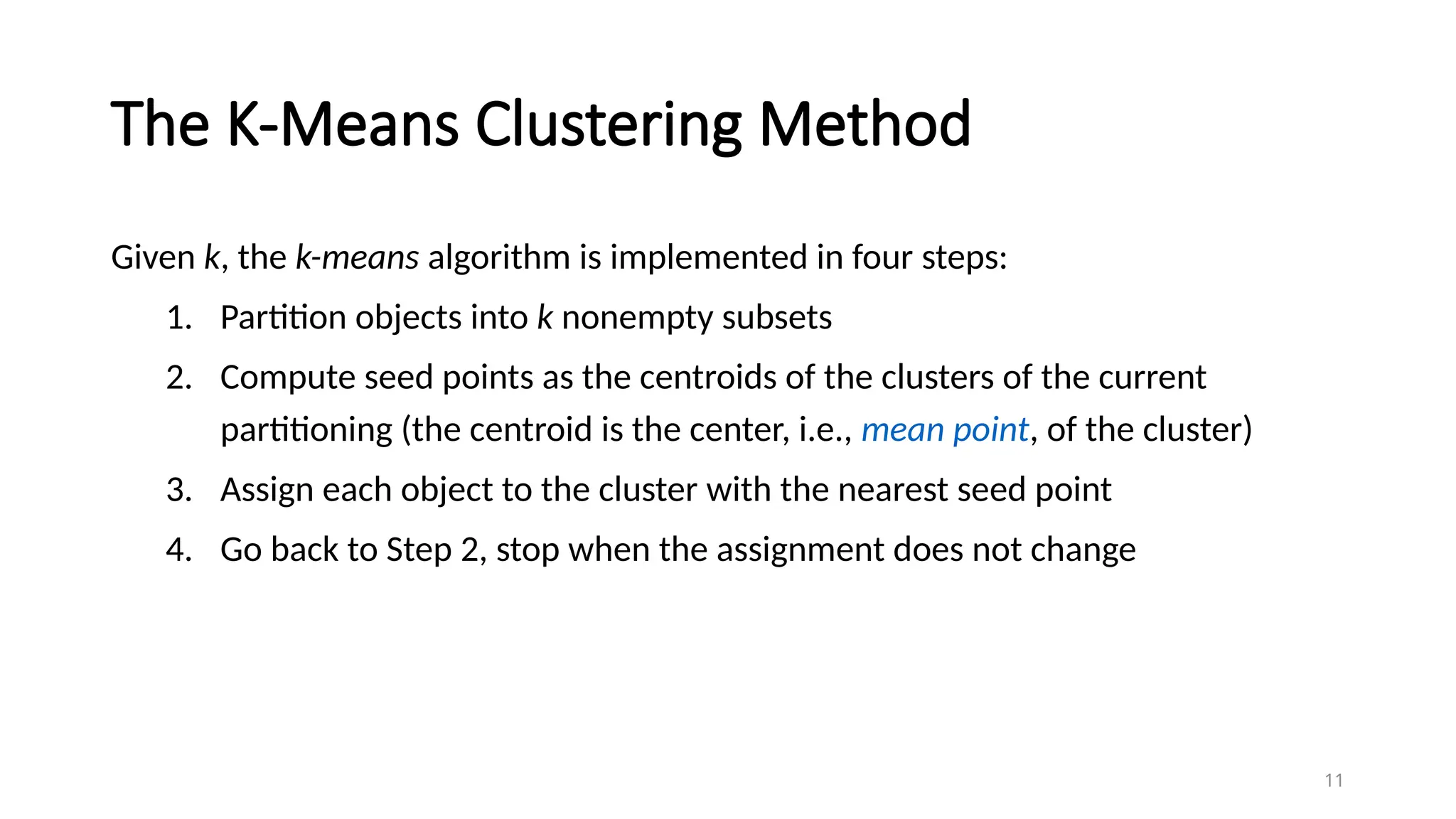 The K-Means Clustering Method

Given k, the k-means algorithm is implemented in four steps:

1. Partition objects into k nonempty subsets
2. Compute seed points as the centroids of the clusters of the current partitioning (the centroid is the center, i.e., mean point, of the cluster)
3. Assign each object to the cluster with the nearest seed point
4. Go back to Step 2, stop when the assignment does not change

11